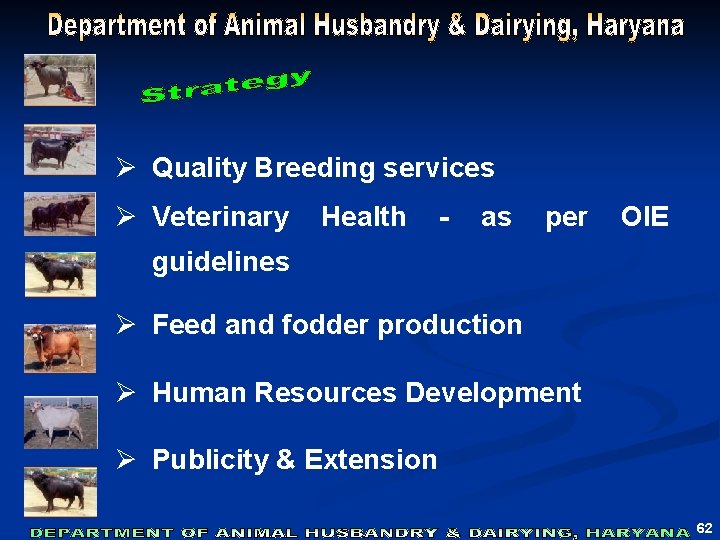 Department of Animal Husbandry & Dairying, Haryana

Strategy

➢ Quality Breeding services

➢ Veterinary Health - as per OIE guidelines

➢ Feed and fodder production

➢ Human Resources Development

➢ Publicity & Extension

DEPARTMENT OF ANIMAL HUSBANDRY & DAIRYING, HARYANA 62